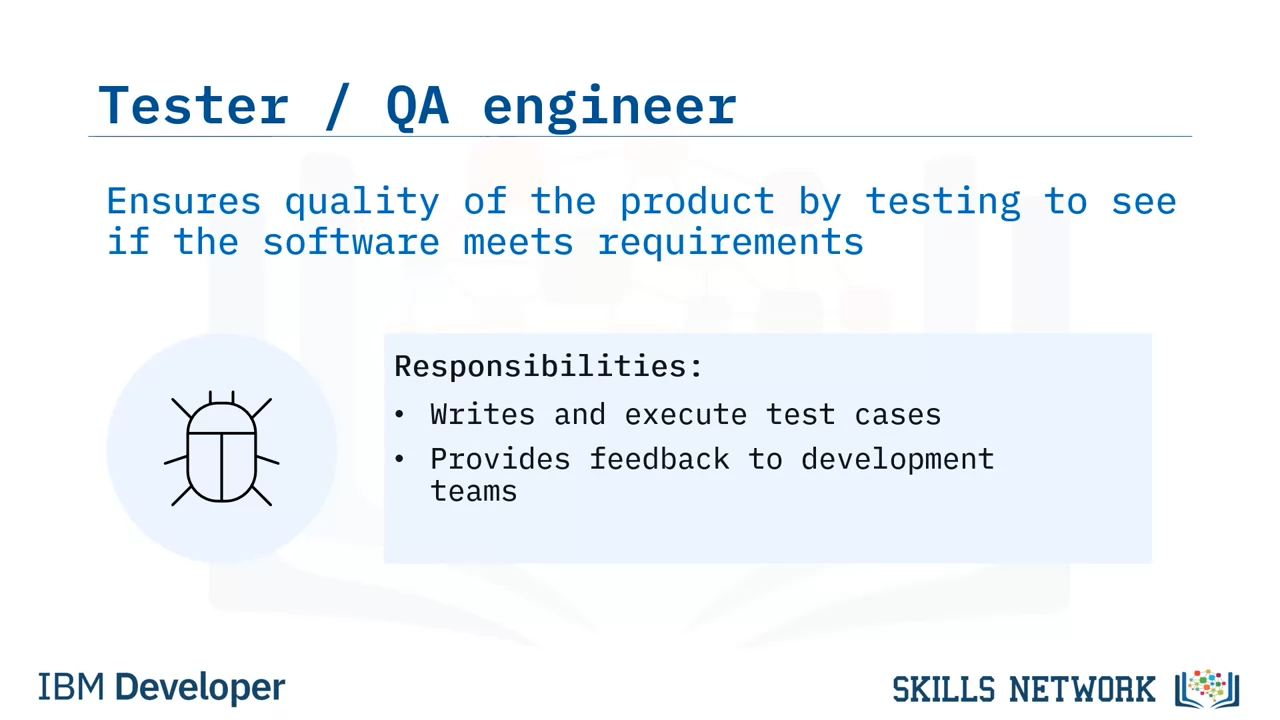 Tester / QA engineer

Ensures quality of the product by testing to see if the software meets requirements

Responsibilities:

• Writes and execute test cases

• Provides feedback to development teams

IBM Developer

SKILLS NETWORK